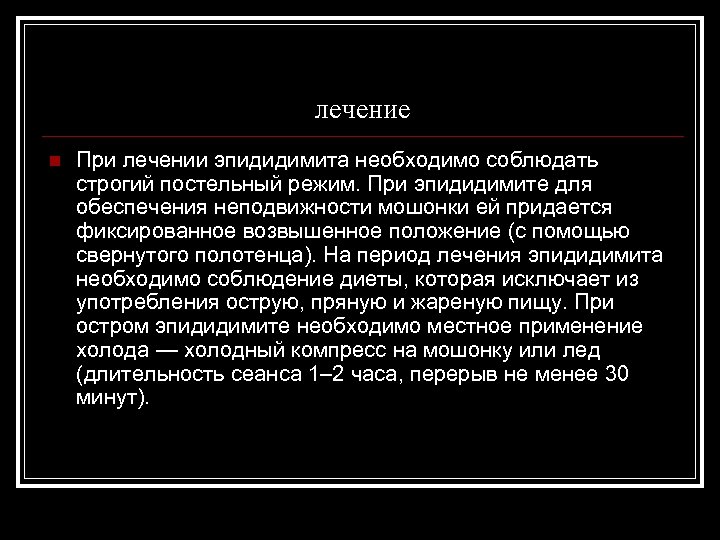 лечение

При лечении эпидидимита необходимо соблюдать строгий постельный режим. При эпидидимите для обеспечения неподвижности мошонки ей придается фиксированное возвышенное положение (с помощью свернутого полотенца). На период лечения эпидидимита необходимо соблюдение диеты, которая исключает из употребления острую, пряную и жареную пищу. При остром эпидидимите необходимо местное применение холода — холодный компресс на мошонку или лед (длительность сеанса 1–2 часа, перерыв не менее 30 минут).